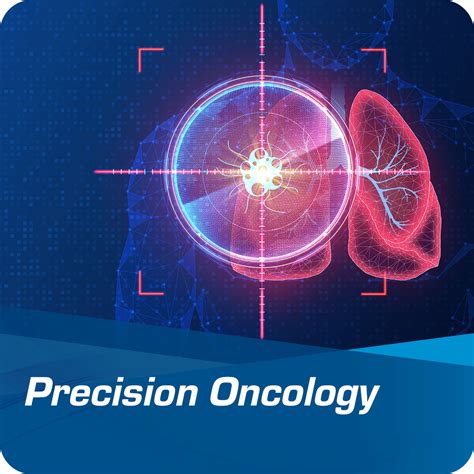 Precision Oncology